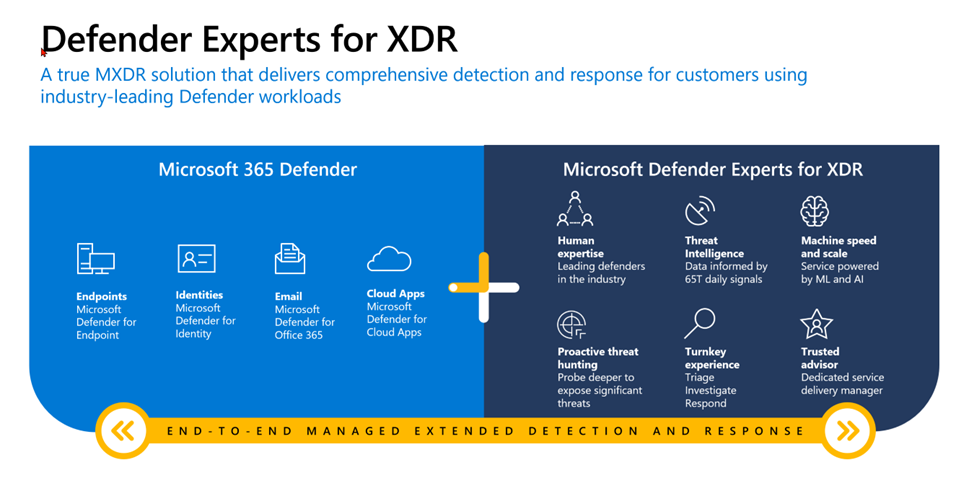 Defender Experts for XDR

A true MXDR solution that delivers comprehensive detection and response for customers using industry-leading Defender workloads

Microsoft 365 Defender

Endpoints
Microsoft Defender for Endpoint

Identities
Microsoft Defender for Identity

Email
Microsoft Defender for Office 365

Cloud Apps
Microsoft Defender for Cloud Apps

Microsoft Defender Experts for XDR

Human expertise
Leading defenders in the industry

Threat Intelligence
Data informed by 65T daily signals

Machine speed and scale
Service powered by ML and AI

Proactive threat hunting
Probe deeper to expose significant threats

Turnkey experience
Triage
Investigate
Respond

Trusted advisor
Dedicated service delivery manager

END-TO-END MANAGED EXTENDED DETECTION AND RESPONSE